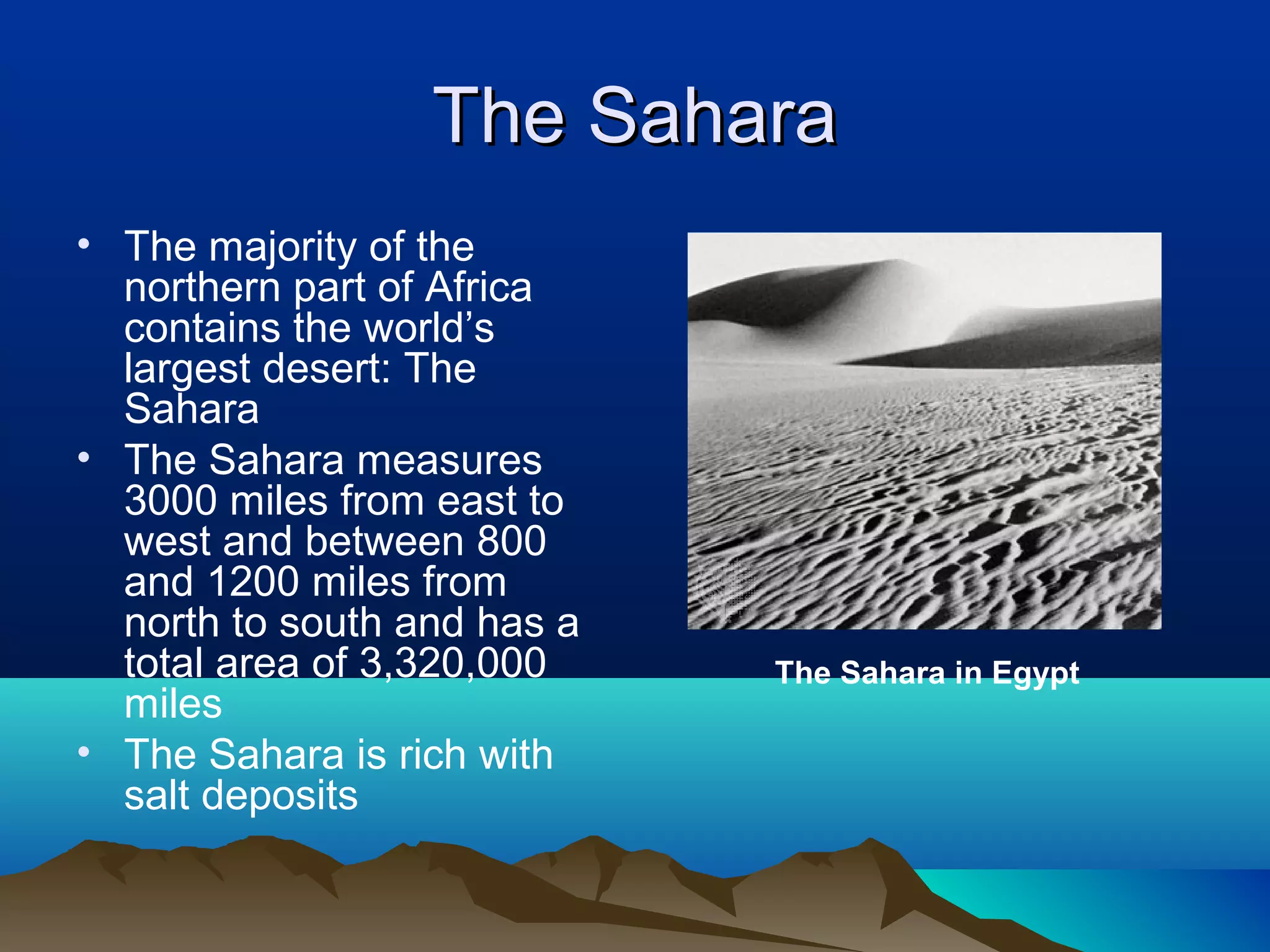 The Sahara

• The majority of the northern part of Africa contains the world's largest desert: The Sahara
• The Sahara measures 3000 miles from east to west and between 800 and 1200 miles from north to south and has a total area of 3,320,000 miles
• The Sahara is rich with salt deposits

The Sahara in Egypt